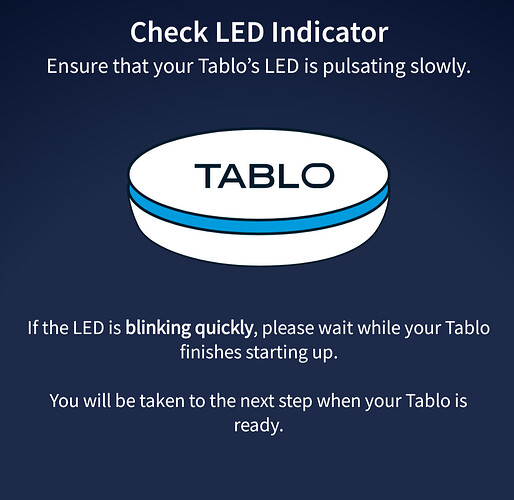 Check LED Indicator
Ensure that your Tablo’s LED is pulsating slowly.

TABLO

If the LED is blinking quickly, please wait while your Tablo finishes starting up.

You will be taken to the next step when your Tablo is ready.